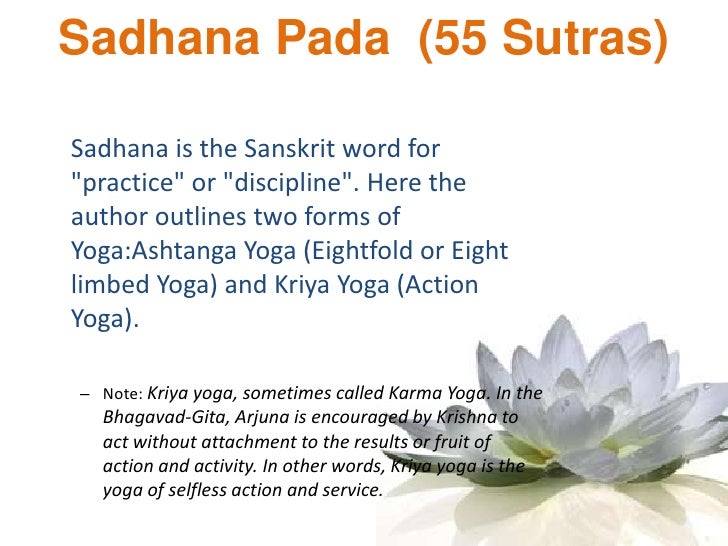 Sadhana Pada (55 Sutras)

Sadhana is the Sanskrit word for "practice" or "discipline". Here the author outlines two forms of Yoga:Ashtanga Yoga (Eightfold or Eight limbed Yoga) and Kriya Yoga (Action Yoga).

– Note: Kriya yoga, sometimes called Karma Yoga. In the Bhagavad-Gita, Arjuna is encouraged by Krishna to act without attachment to the results or fruit of action and activity. In other words, Kriya yoga is the yoga of selfless action and service.